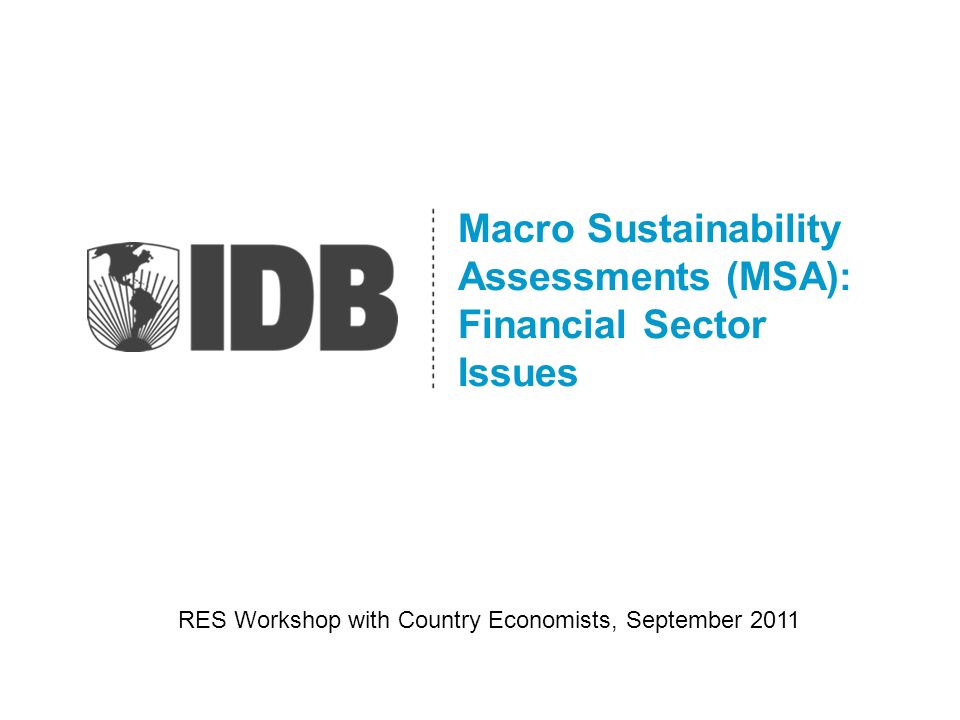 IDB

Macro Sustainability Assessments (MSA): Financial Sector Issues

RES Workshop with Country Economists, September 2011